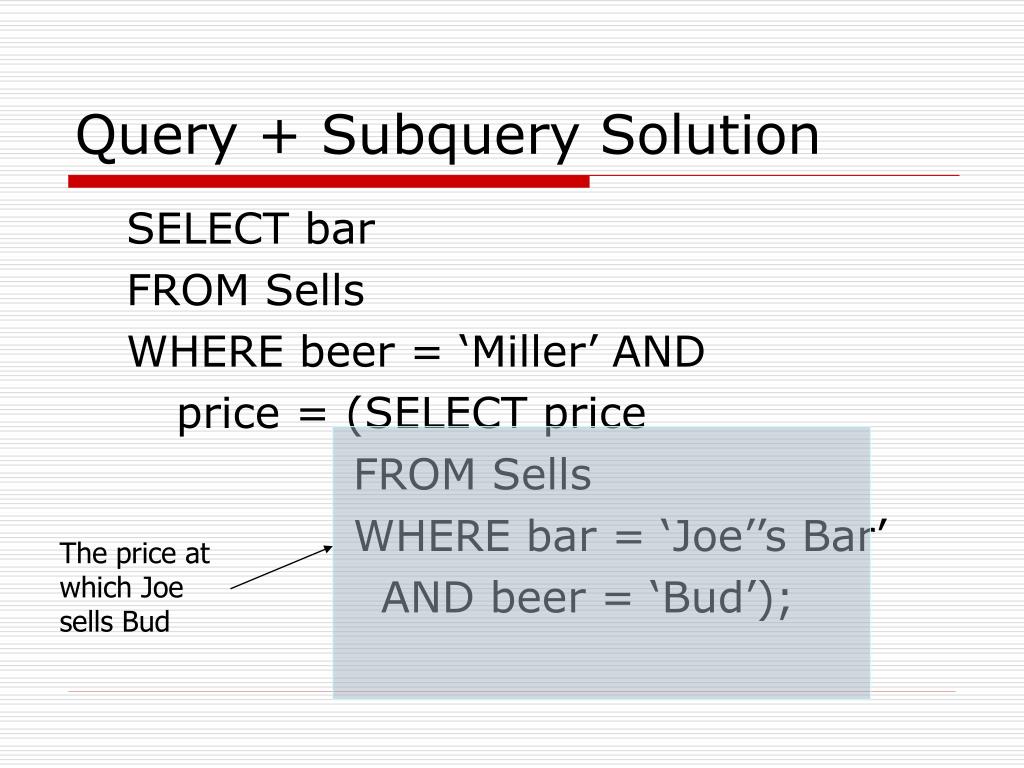 Query + Subquery Solution

SELECT bar
FROM Sells
WHERE beer = ‘Miller’ AND
price = (SELECT price
FROM Sells
WHERE bar = ‘Joe’’s Bar’
AND beer = ‘Bud’);

The price at which Joe sells Bud